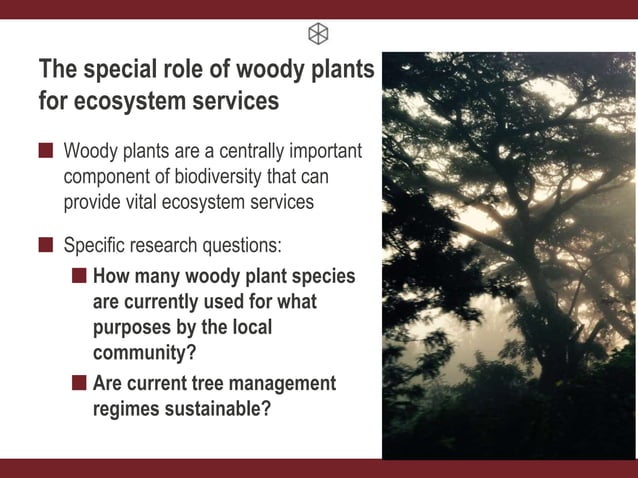 The special role of woody plants for ecosystem services

Woody plants are a centrally important component of biodiversity that can provide vital ecosystem services

Specific research questions:

How many woody plant species are currently used for what purposes by the local community?

Are current tree management regimes sustainable?